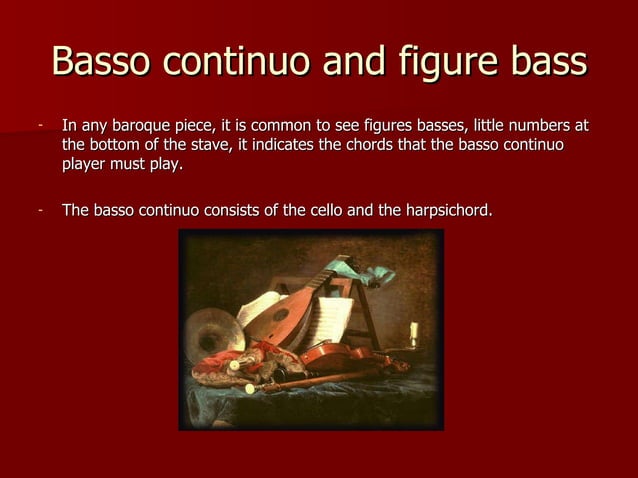 Basso continuo and figure bass

- In any baroque piece, it is common to see figures basses, little numbers at the bottom of the stave, it indicates the chords that the basso continuo player must play.

- The basso continuo consists of the cello and the harpsichord.